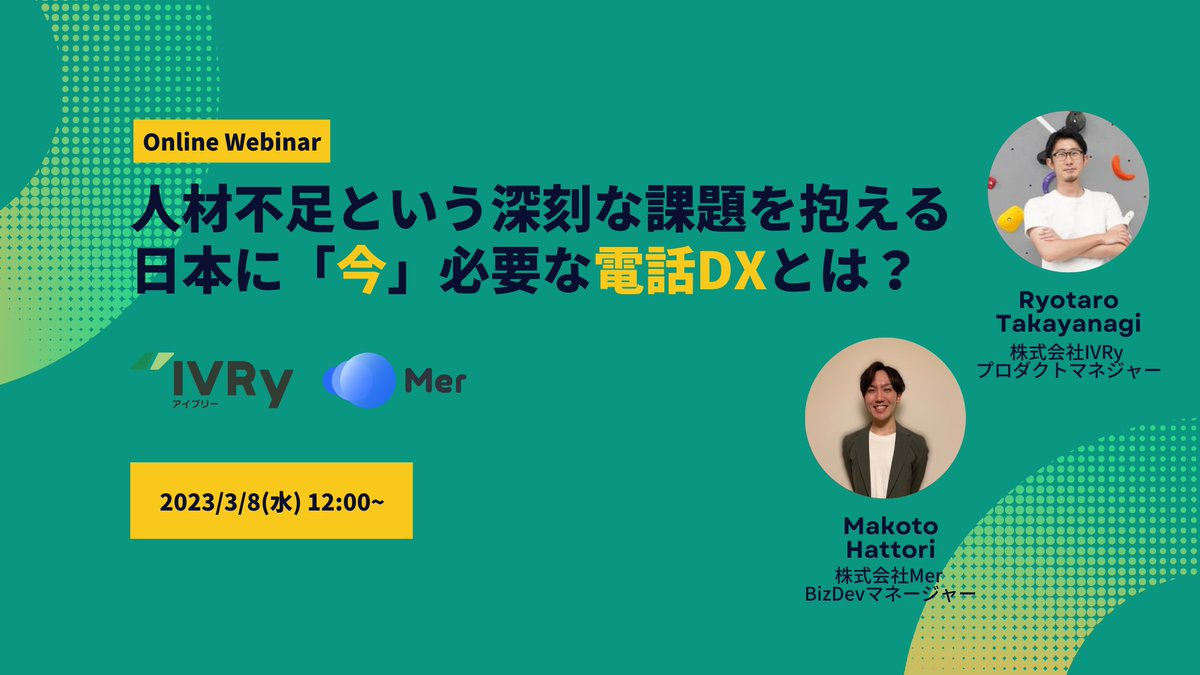 Online Webinar

人材不足という深刻な課題を抱える日本に「今」必要な電話DXとは？

IVRy
アイブリー

Mer

2023/3/8(水) 12:00~

Ryotaro Takayanagi
株式会社IVRy
プロダクトマネジャー

Makoto Hattori
株式会社Mer
BizDevマネージャー